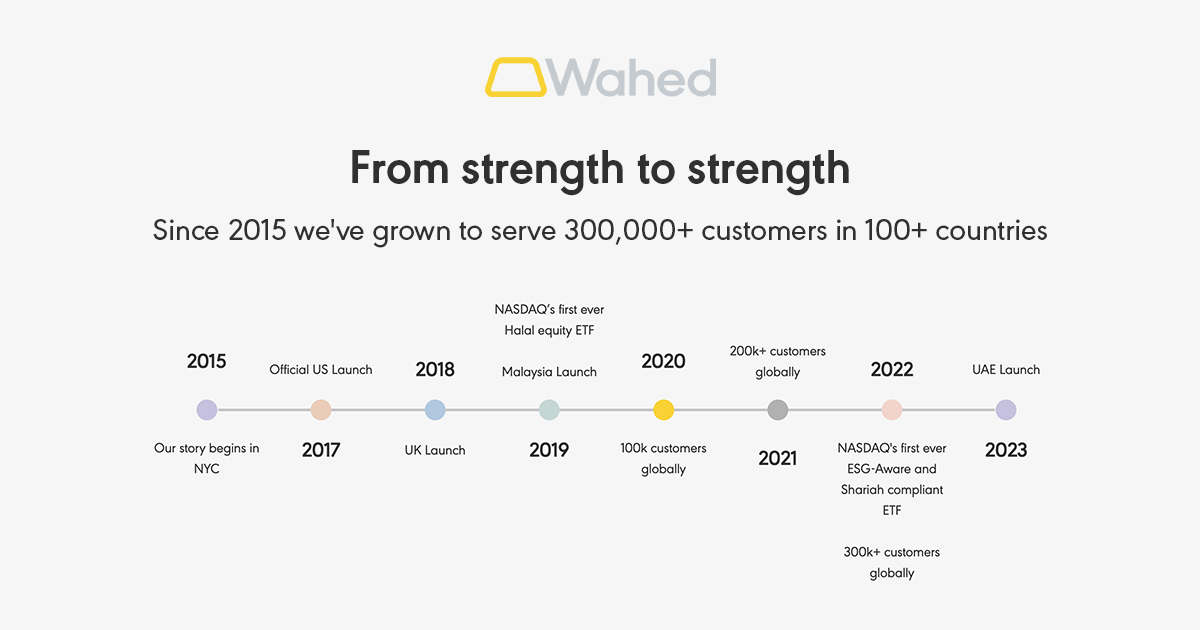 Wahed

From strength to strength

Since 2015 we've grown to serve 300,000+ customers in 100+ countries

2015

Our story begins in NYC

Official US Launch

2017

2018

UK Launch

NASDAQ's first ever Halal equity ETF

Malaysia Launch

2019

2020

100k customers globally

200k+ customers globally

2021

2022

NASDAQ's first ever ESG-Aware and Shariah compliant ETF

300k+ customers globally

UAE Launch

2023